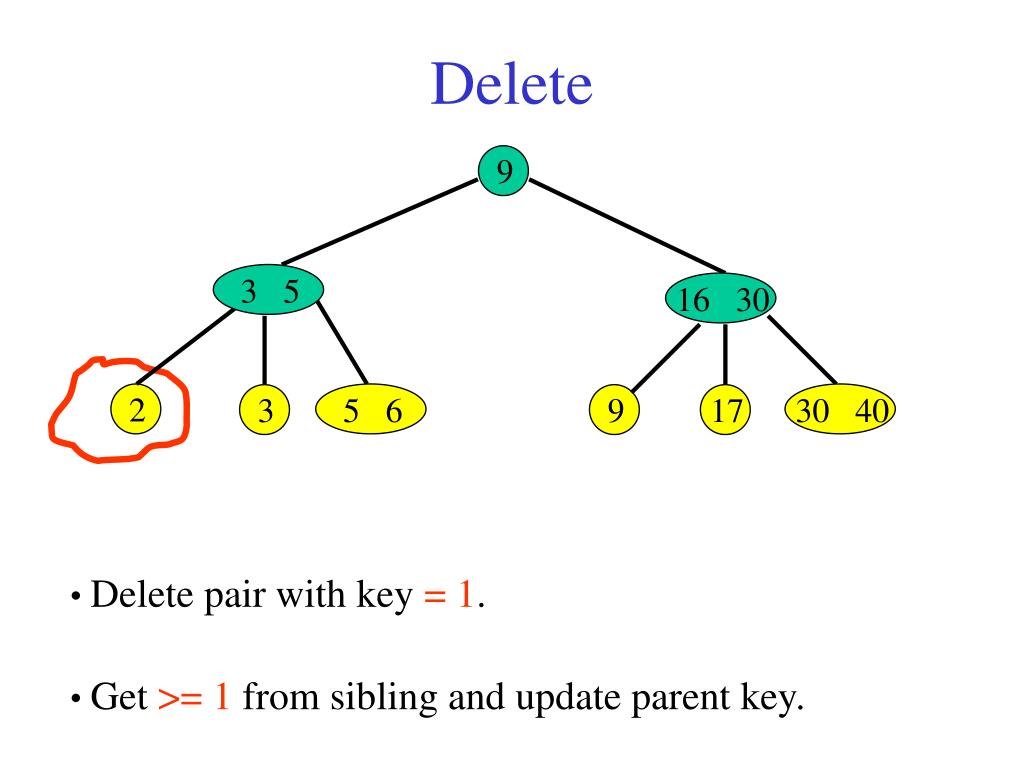 Delete

9

3 5

16 30

2

3

5 6

9

17

30 40

• Delete pair with key = 1.

• Get >= 1 from sibling and update parent key.